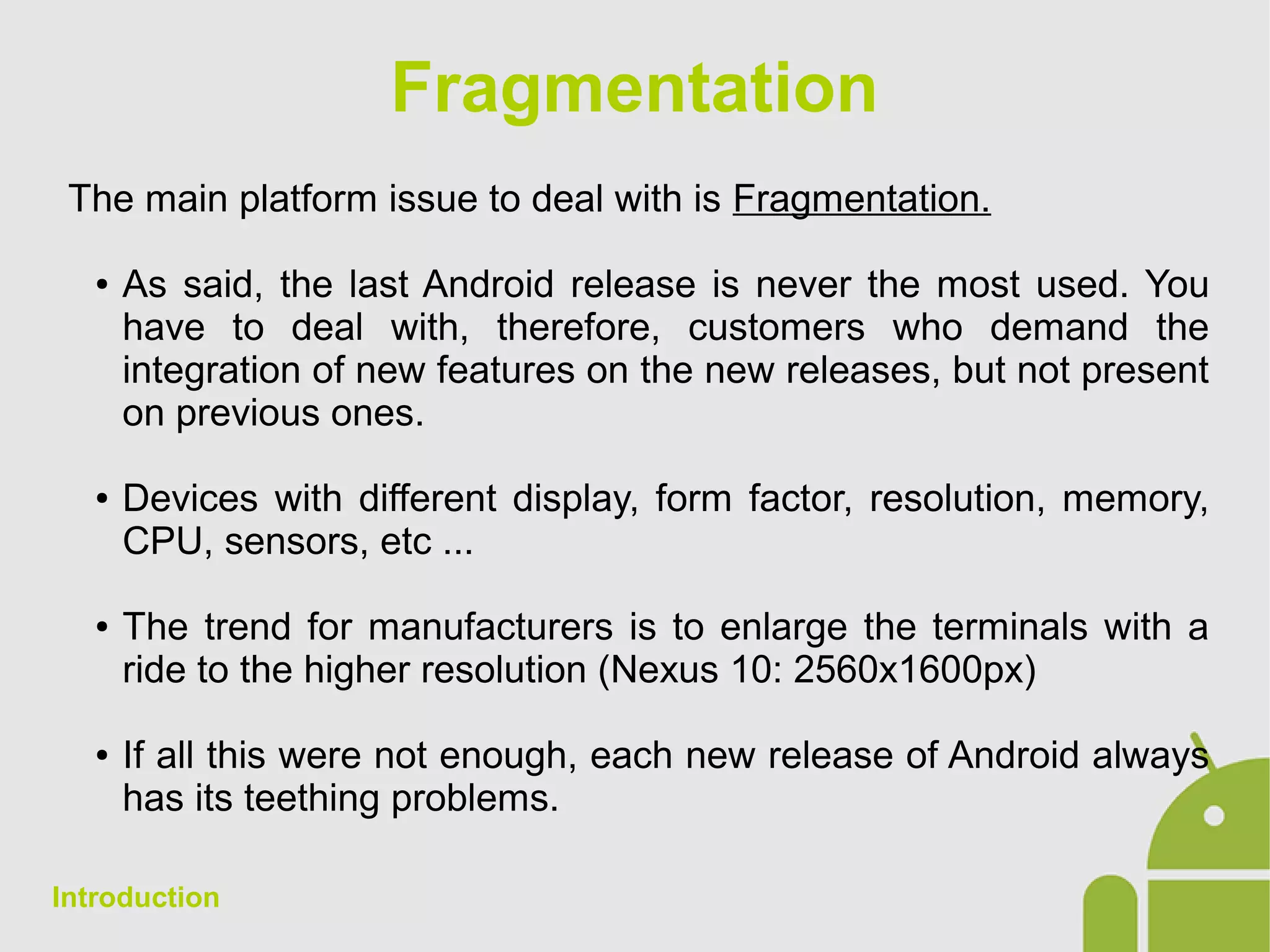 Fragmentation

The main platform issue to deal with is Fragmentation.

• As said, the last Android release is never the most used. You have to deal with, therefore, customers who demand the integration of new features on the new releases, but not present on previous ones.

• Devices with different display, form factor, resolution, memory, CPU, sensors, etc ...

• The trend for manufacturers is to enlarge the terminals with a ride to the higher resolution (Nexus 10: 2560x1600px)

• If all this were not enough, each new release of Android always has its teething problems.

Introduction